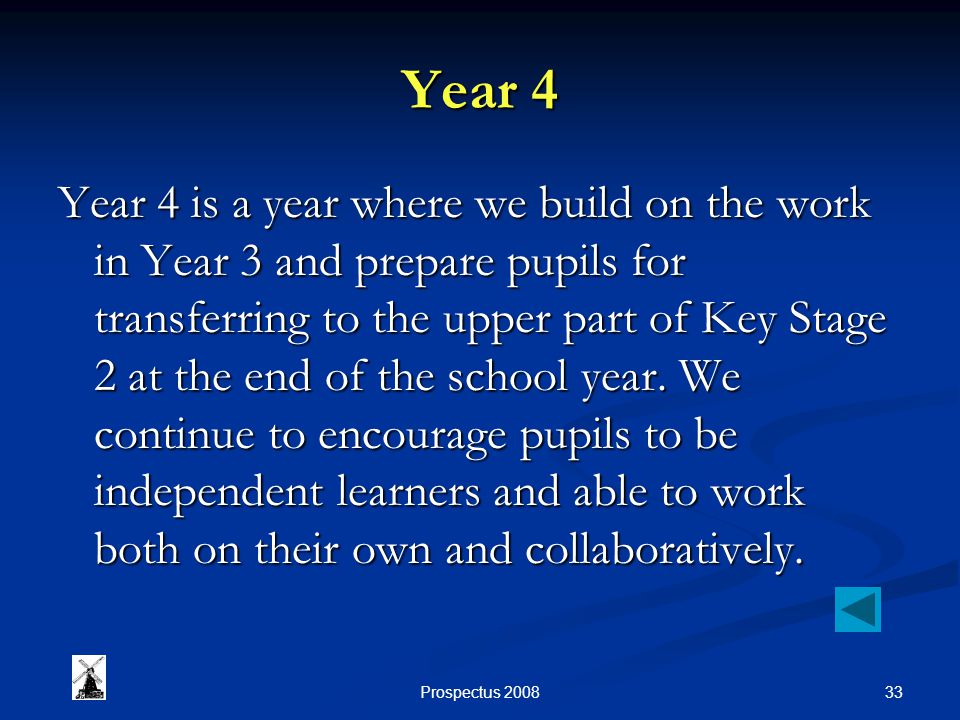 Year 4

Year 4 is a year where we build on the work in Year 3 and prepare pupils for transferring to the upper part of Key Stage 2 at the end of the school year. We continue to encourage pupils to be independent learners and able to work both on their own and collaboratively.

Prospectus 2008

33